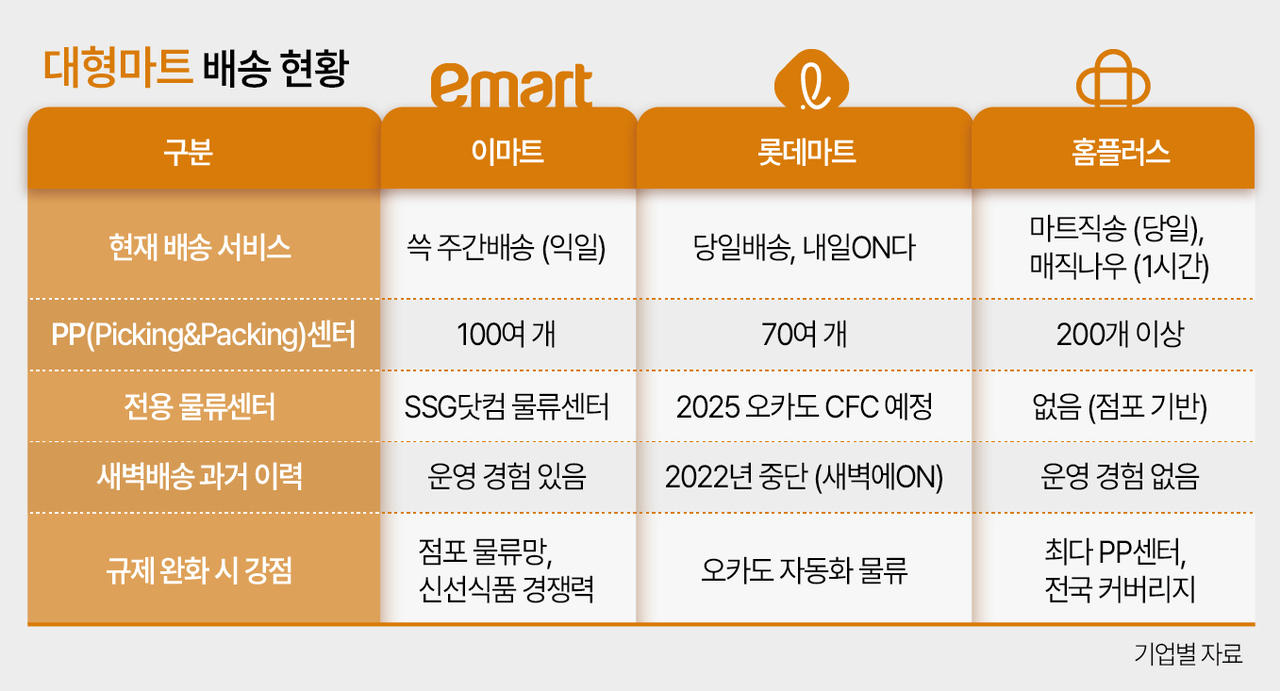 대형마트 배송 현황

emart

| 구분 | 이마트 | 롯데마트 | 홈플러스 |
|---|---|---|---|
| 현재 배송 서비스 | 쓱 주간배송 (익일) | 당일배송, 내일ON다 | 마트직송 (당일), 매직나우 (1시간) |
| PP(Picking&Packing)센터 | 100여 개 | 70여 개 | 200개 이상 |
| 전용 물류센터 | SSG닷컴 물류센터 | 2025 오카도 CFC 예정 | 없음 (점포 기반) |
| 새벽배송 과거 이력 | 운영 경험 있음 | 2022년 중단 (새벽에ON) | 운영 경험 없음 |
| 규제 완화 시 강점 | 점포 물류망, 신선식품 경쟁력 | 오카도 자동화 물류 | 최다 PP센터, 전국 커버리지 |

기업별 자료